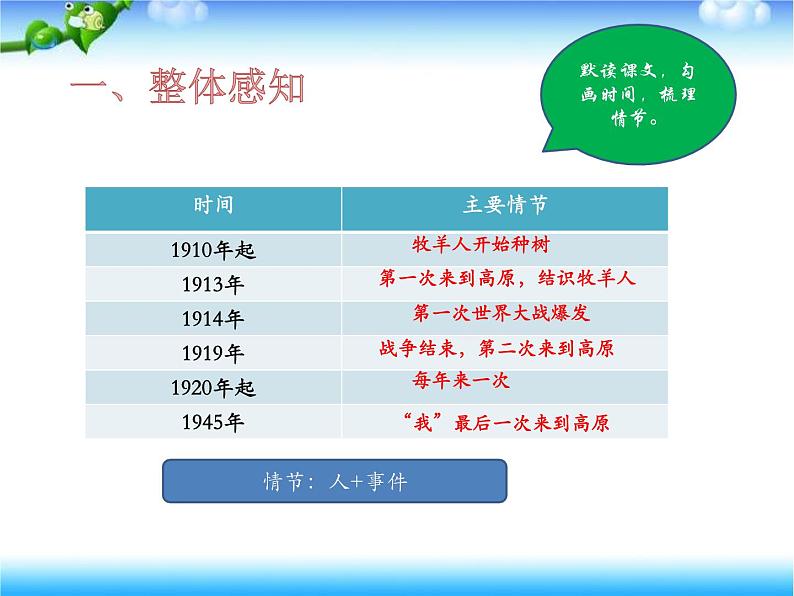 一、整体感知

默读课文，勾画时间，梳理情节。

| 时间 | 主要情节 |
|---|---|
| 1910年起 | 牧羊人开始种树 |
| 1913年 | 第一次来到高原，结识牧羊人 |
| 1914年 | 第一次世界大战爆发 |
| 1919年 | 战争结束，第二次来到高原 |
| 1920年起 | 每年来一次 |
| 1945年 | “我”最后一次来到高原 |

情节：人+事件